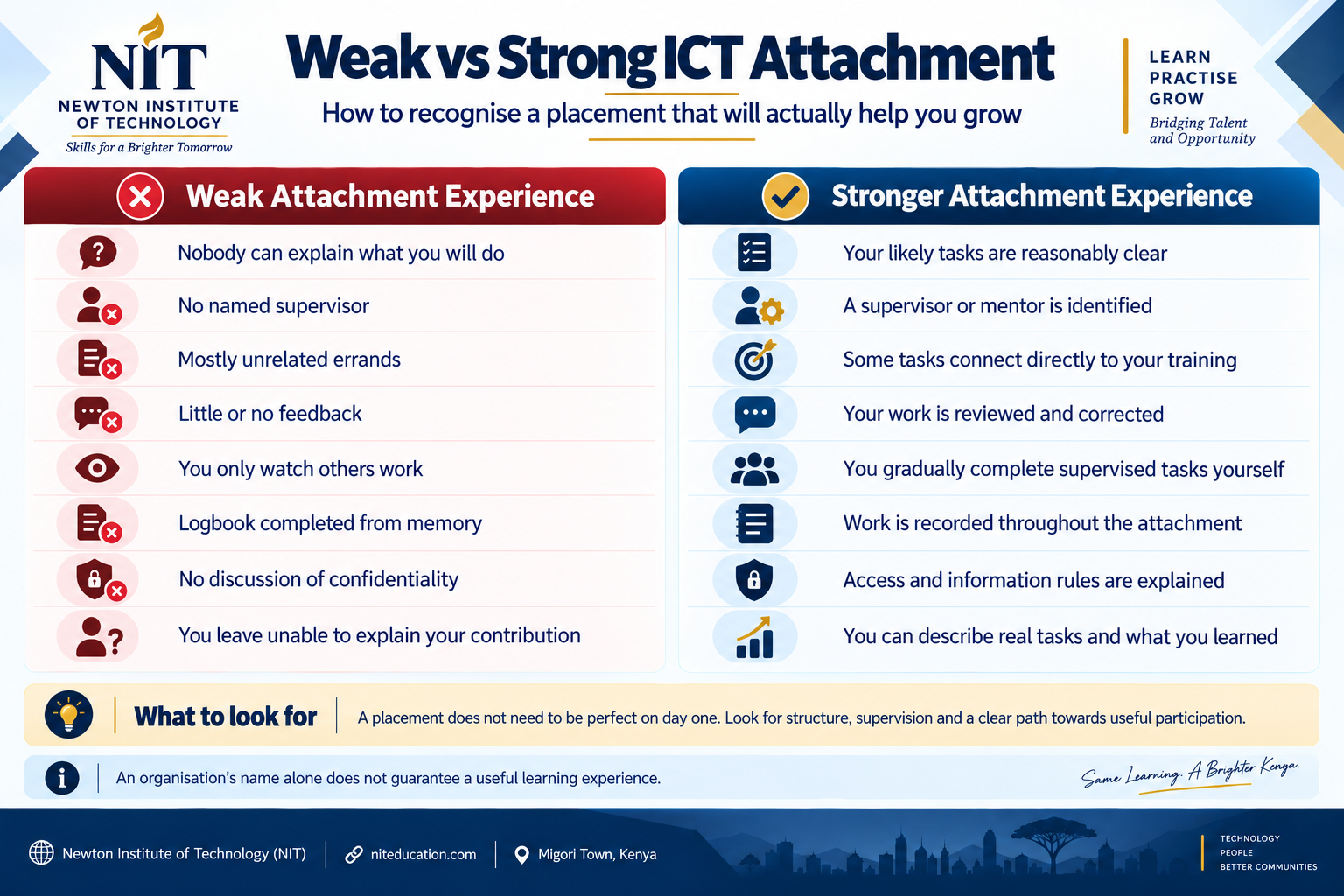 NIT
NEWTON INSTITUTE OF TECHNOLOGY
Skills for a Brighter Tomorrow

Weak vs Strong ICT Attachment
How to recognise a placement that will actually help you grow

LEARN
PRACTISE
GROW
Bridging Talent and Opportunity

Weak Attachment Experience

Nobody can explain what you will do
No named supervisor
Mostly unrelated errands
Little or no feedback
You only watch others work
Logbook completed from memory
No discussion of confidentiality
You leave unable to explain your contribution

Stronger Attachment Experience

Your likely tasks are reasonably clear
A supervisor or mentor is identified
Some tasks connect directly to your training
Your work is reviewed and corrected
You gradually complete supervised tasks yourself
Work is recorded throughout the attachment
Access and information rules are explained
You can describe real tasks and what you learned

What to look for
A placement does not need to be perfect on day one. Look for structure, supervision and a clear path towards useful participation.

An organisation's name alone does not guarantee a useful learning experience.

Same Learning. A Brighter Kenya.

Newton Institute of Technology (NIT)
niteducation.com
Migori Town, Kenya

TECHNOLOGY
PEOPLE
BETTER COMMUNITIES